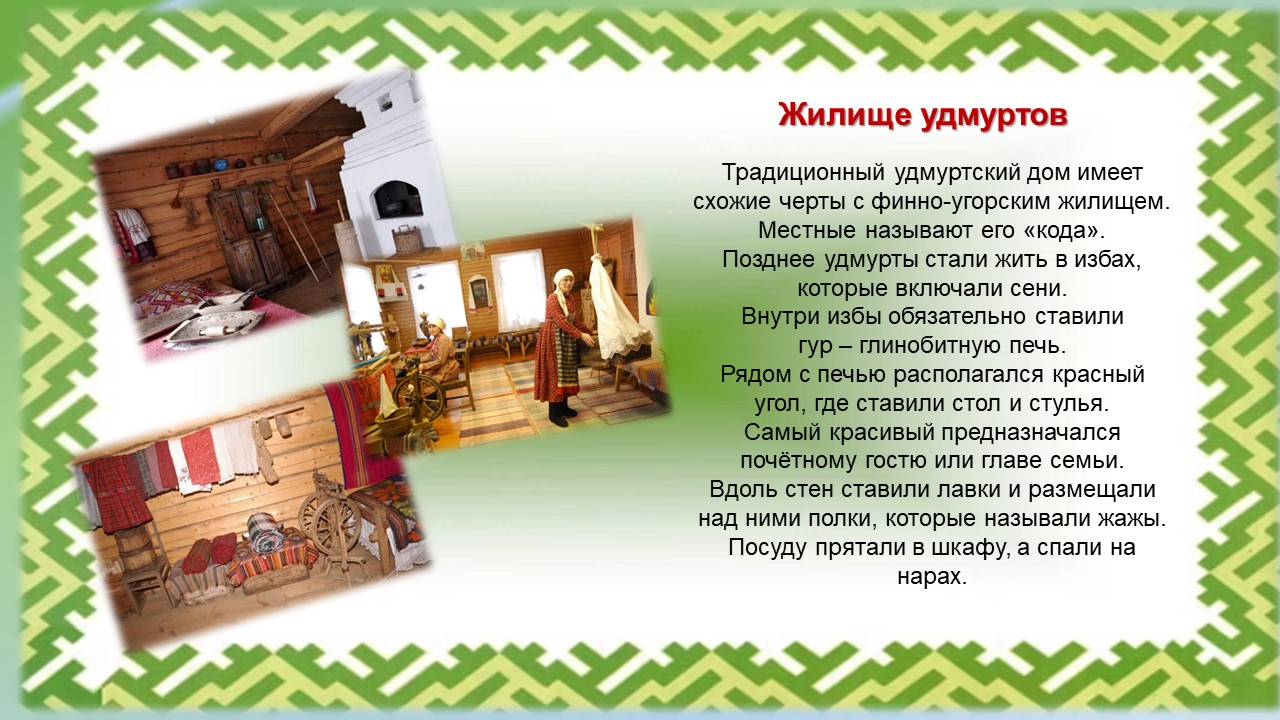 Жилище удмуртов

Традиционный удмуртский дом имеет схожие черты с финно-угорским жилищем. Местные называют его «кода». Позднее удмурты стали жить в избах, которые включали сени. Внутри избы обязательно ставили гур – глинобитную печь. Рядом с печью располагался красный угол, где ставили стол и стулья. Самый красивый предназначался почётному гостю или главе семьи. Вдоль стен ставили лавки и размещали над ними полки, которые называли жажы. Посуду прятали в шкафу, а спали на нарах.